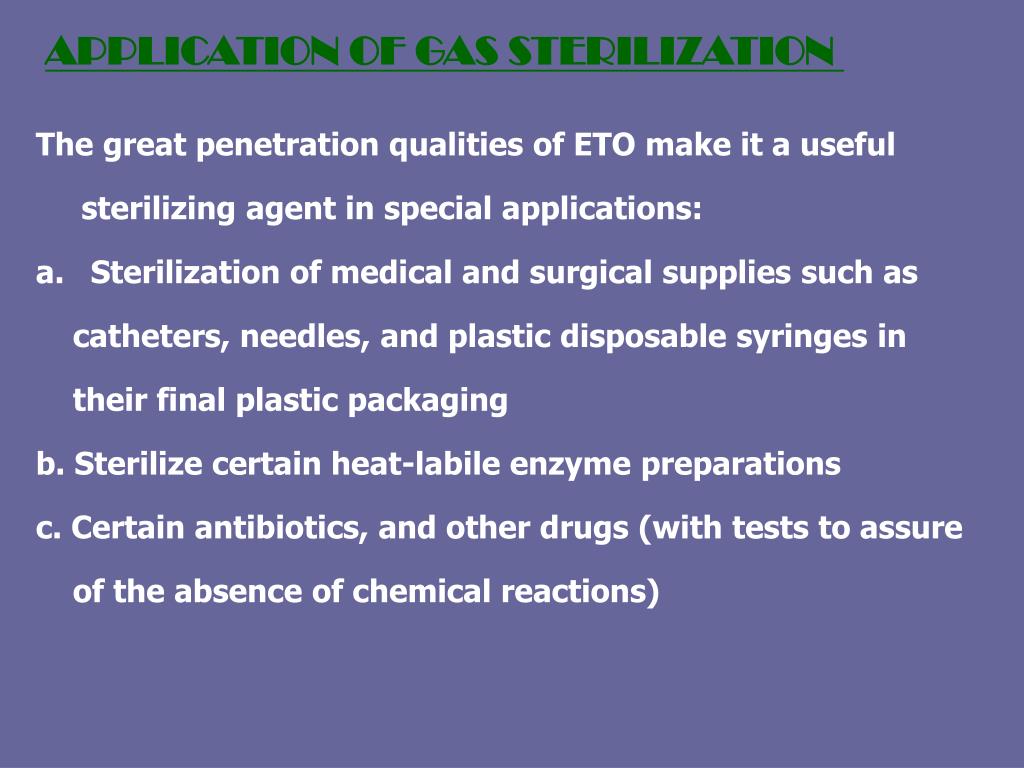 APPLICATION OF GAS STERILIZATION

The great penetration qualities of ETO make it a useful sterilizing agent in special applications:

a. Sterilization of medical and surgical supplies such as catheters, needles, and plastic disposable syringes in their final plastic packaging

b. Sterilize certain heat-labile enzyme preparations

c. Certain antibiotics, and other drugs (with tests to assure of the absence of chemical reactions)